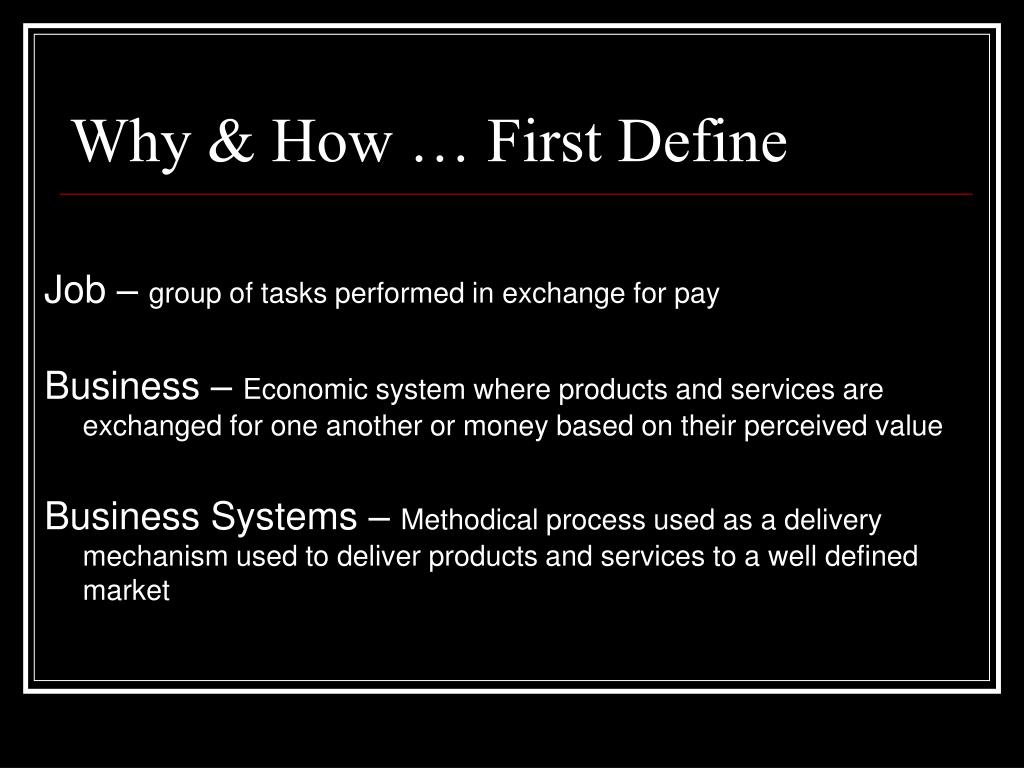 Why & How … First Define

Job – group of tasks performed in exchange for pay

Business – Economic system where products and services are exchanged for one another or money based on their perceived value

Business Systems – Methodical process used as a delivery mechanism used to deliver products and services to a well defined market